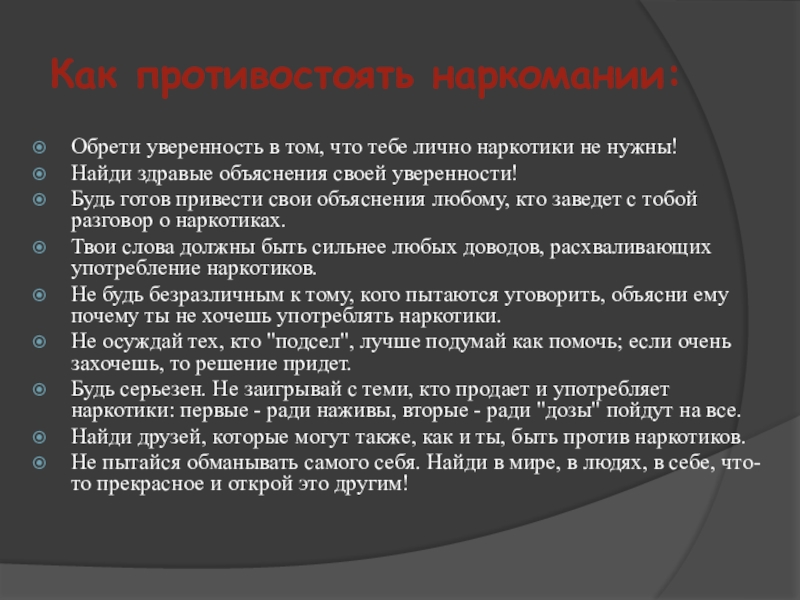 Как противостоять наркомании:

Обрети уверенность в том, что тебе лично наркотики не нужны!

Найди здравые объяснения своей уверенности!

Будь готов привести свои объяснения любому, кто заведет с тобой разговор о наркотиках.

Твои слова должны быть сильнее любых доводов, расхваливающих употребление наркотиков.

Не будь безразличным к тому, кого пытаются уговорить, объясни ему почему ты не хочешь употреблять наркотики.

Не осуждай тех, кто "подсел", лучше подумай как помочь; если очень захочешь, то решение придет.

Будь серьезен. Не заигрывай с теми, кто продает и употребляет наркотики: первые - ради наживы, вторые - ради "дозы" пойдут на все.

Найди друзей, которые могут также, как и ты, быть против наркотиков.

Не пытайся обманывать самого себя. Найди в мире, в людях, в себе, что-то прекрасное и открой это другим!